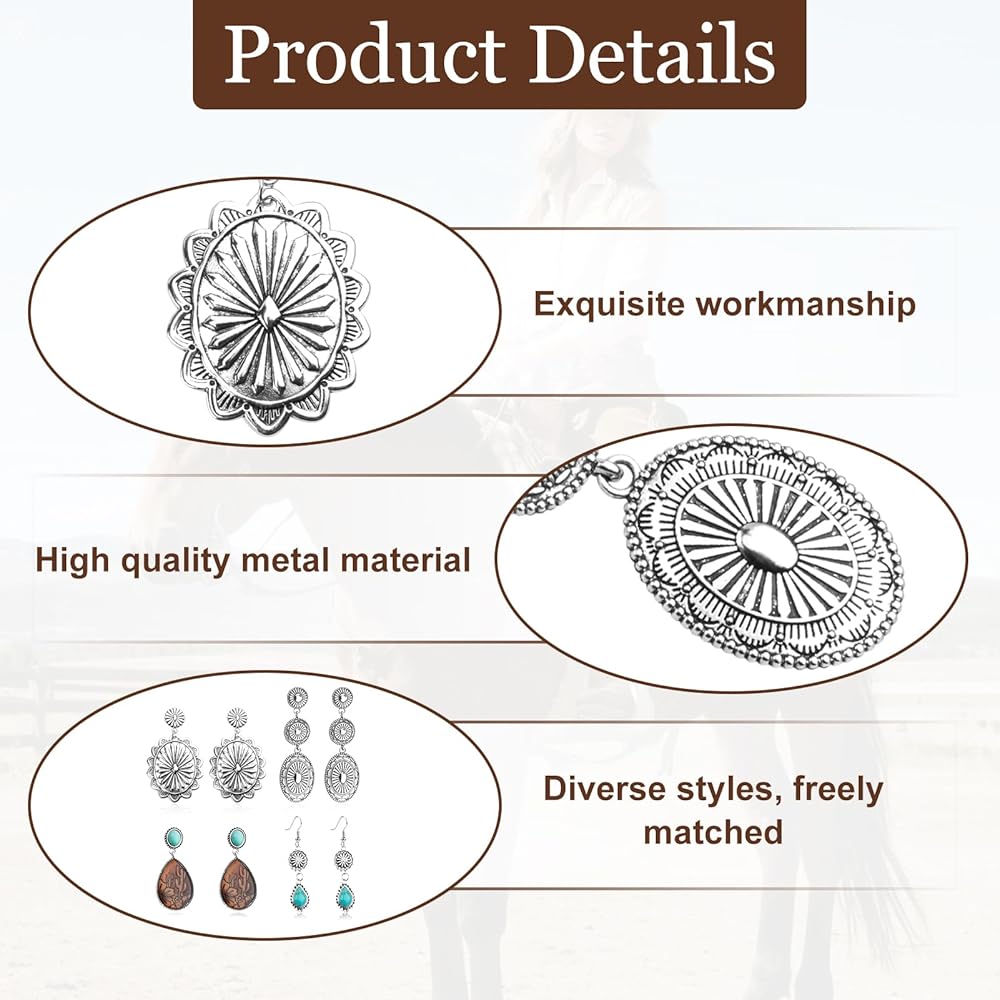 Product Details

Exquisite workmanship

High quality metal material

Diverse styles, freely matched